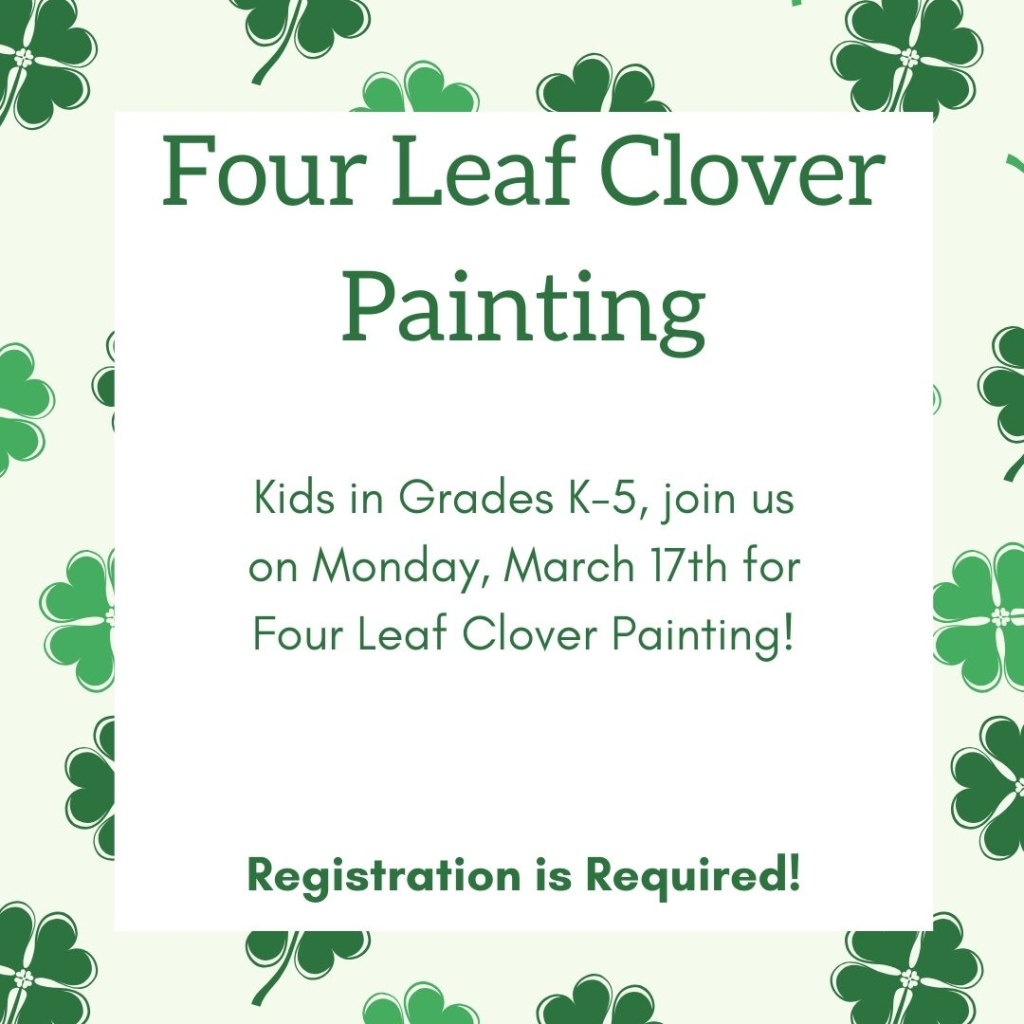 Four Leaf Clover Painting

Kids in Grades K-5, join us on Monday, March 17th for Four Leaf Clover Painting!

Registration is Required!